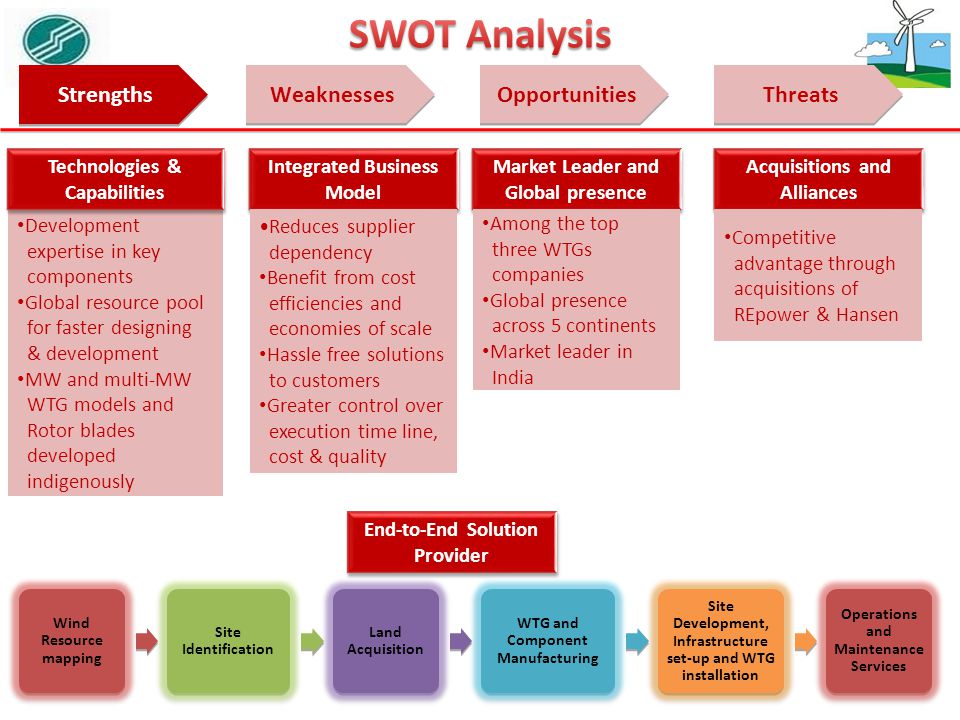 SWOT Analysis

Strengths

Weaknesses

Opportunities

Threats

Technologies & Capabilities

•Development expertise in key components
•Global resource pool for faster designing & development
•MW and multi-MW WTG models and Rotor blades developed indigenously

Integrated Business Model

•Reduces supplier dependency
•Benefit from cost efficiencies and economies of scale
•Hassle free solutions to customers
•Greater control over execution time line, cost & quality

Market Leader and Global presence

•Among the top three WTGs companies
•Global presence across 5 continents
•Market leader in India

Acquisitions and Alliances

•Competitive advantage through acquisitions of REpower & Hansen

End-to-End Solution Provider

Wind Resource mapping

Site Identification

Land Acquisition

WTG and Component Manufacturing

Site Development, Infrastructure set-up and WTG installation

Operations and Maintenance Services